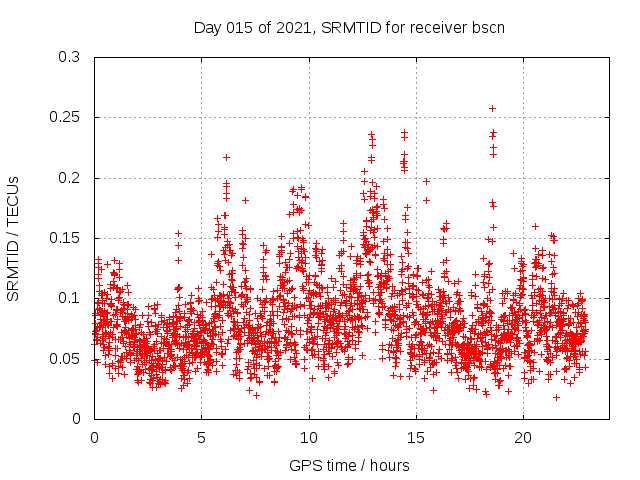 Day 015 of 2021, SRMTID for receiver bscn

SRMTID / TECUs

0.3
0.25
0.2
0.15
0.1
0.05
0

0
5
10
15
20

GPS time / hours